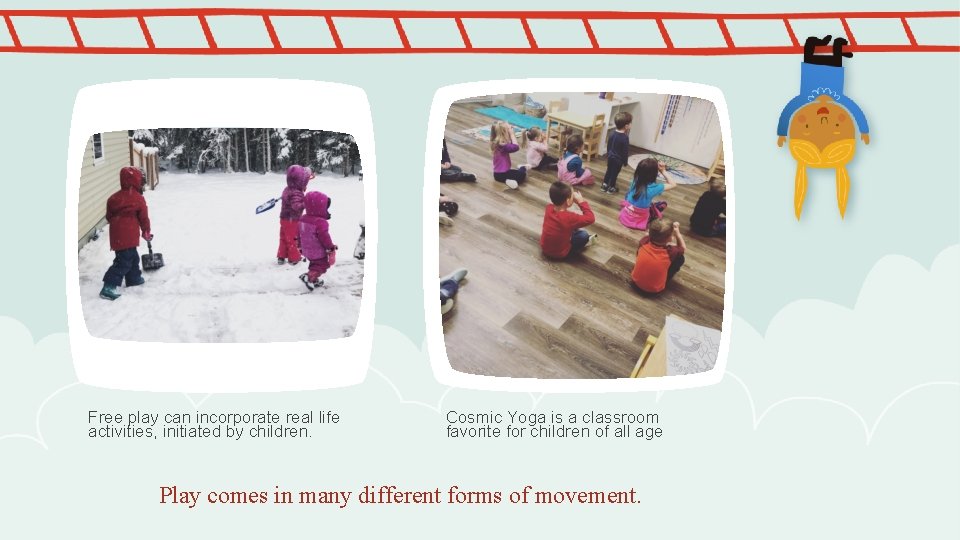 Free play can incorporate real life activities, initiated by children.

Cosmic Yoga is a classroom favorite for children of all age

Play comes in many different forms of movement.